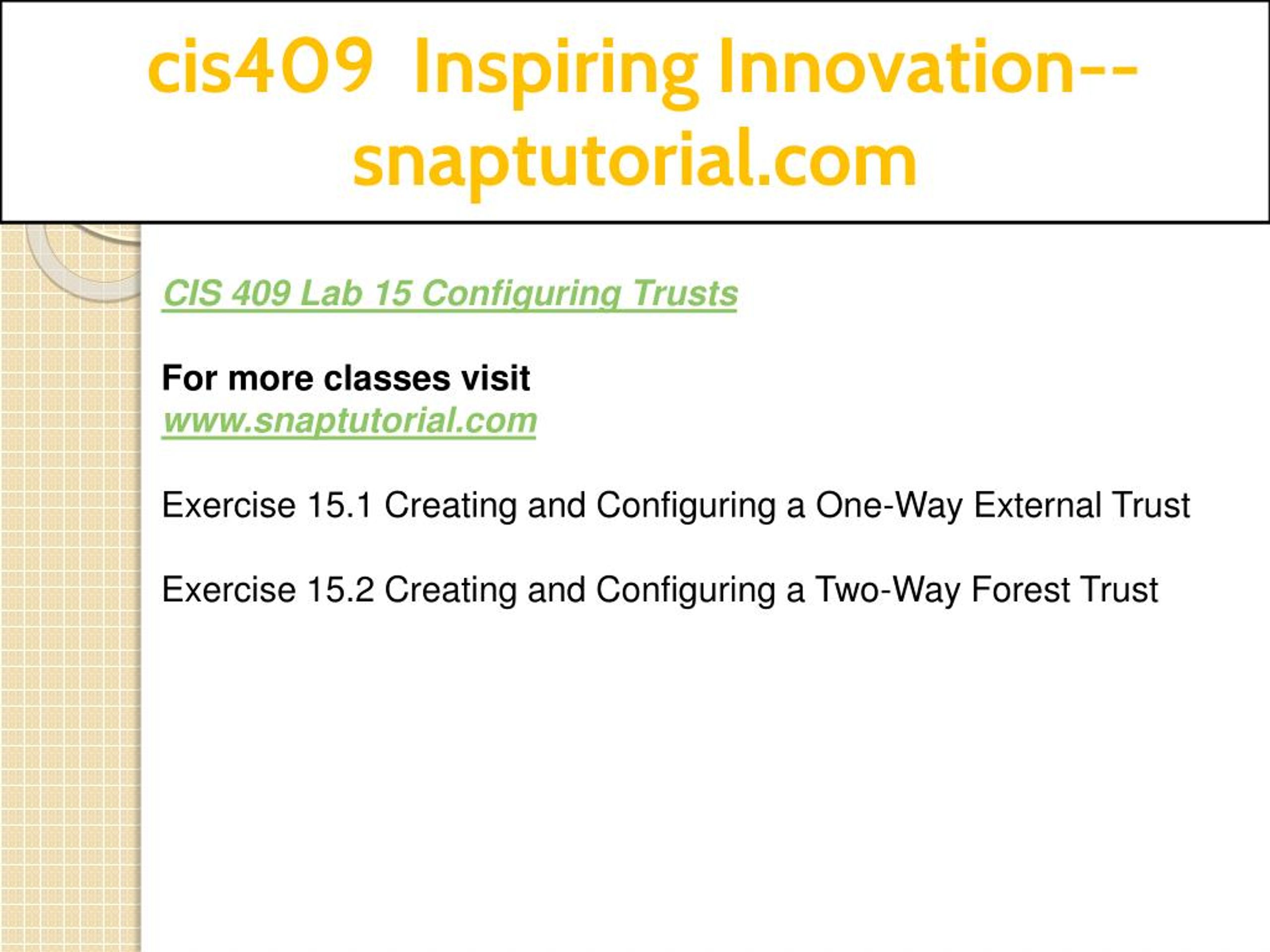 cis409 Inspiring Innovation--snaptutorial.com

CIS 409 Lab 15 Configuring Trusts

For more classes visit
www.snaptutorial.com

Exercise 15.1 Creating and Configuring a One-Way External Trust

Exercise 15.2 Creating and Configuring a Two-Way Forest Trust